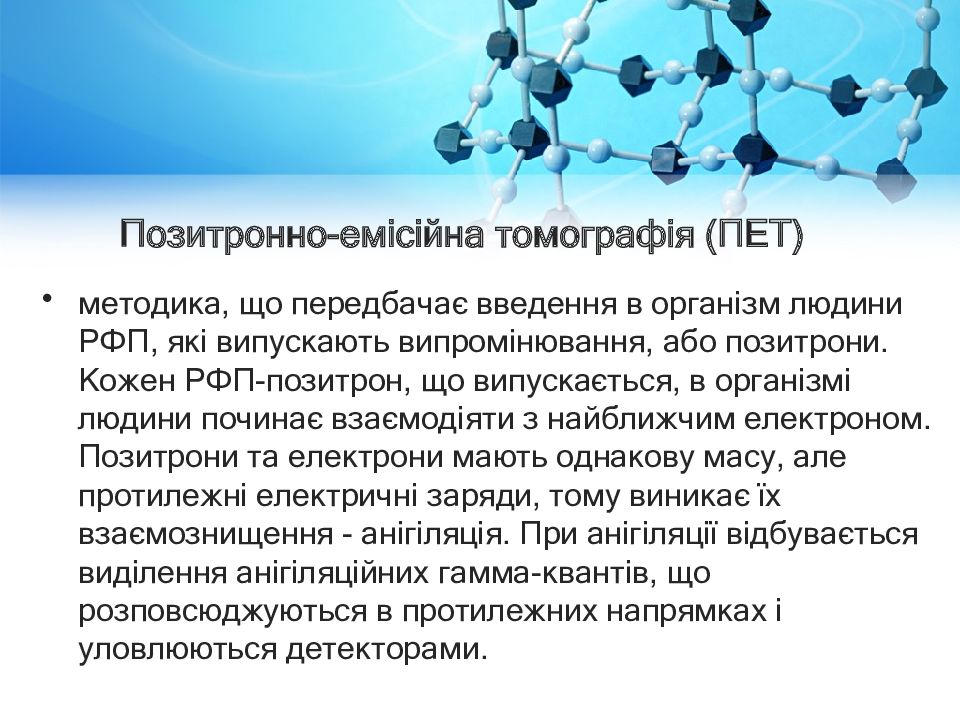 Позитронно-емісійна томографія (ПЕТ)

• методика, що передбачає введення в організм людини РФП, які випускають випромінювання, або позитрони. Кожен РФП-позитрон, що випускається, в організмі людини починає взаємодіяти з найближчим електроном. Позитрони та електрони мають однакову масу, але протилежні електричні заряди, тому виникає їх взаємознищення - анігіляція. При анігіляції відбувається виділення анігіляційних гамма-квантів, що розповсюджуються в протилежних напрямках і уловлюються детекторами.